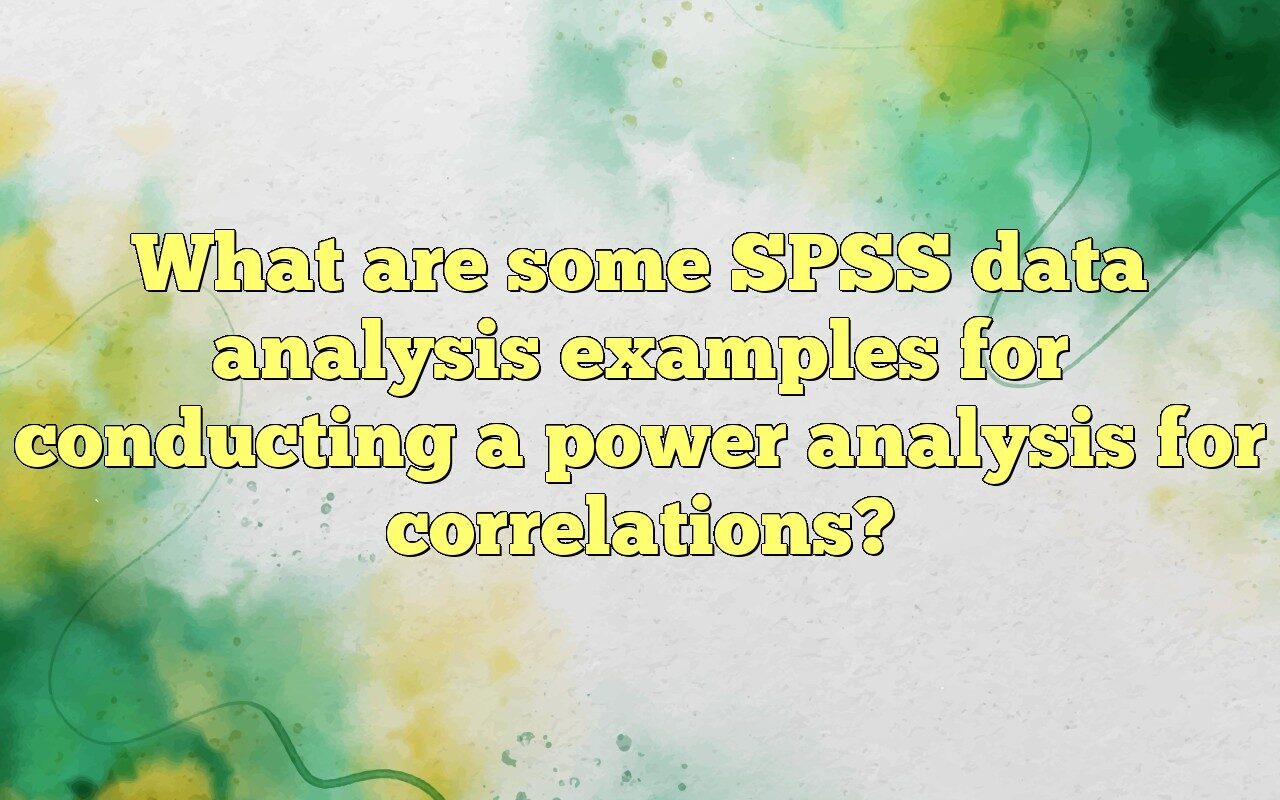 What are some SPSS data analysis examples for conducting a power analysis for correlations?